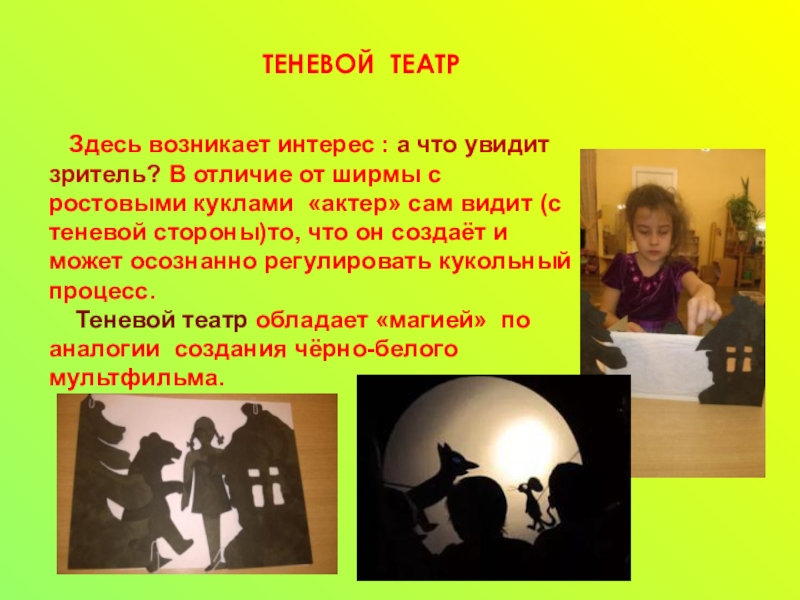 ТЕНЕВОЙ ТЕАТР

Здесь возникает интерес : а что увидит зритель? В отличие от ширмы с ростовыми куклами «актер» сам видит (с теневой стороны)то, что он создаёт и может осознанно регулировать кукольный процесс.

Теневой театр обладает «магией» по аналогии создания чёрно-белого мультфильма.